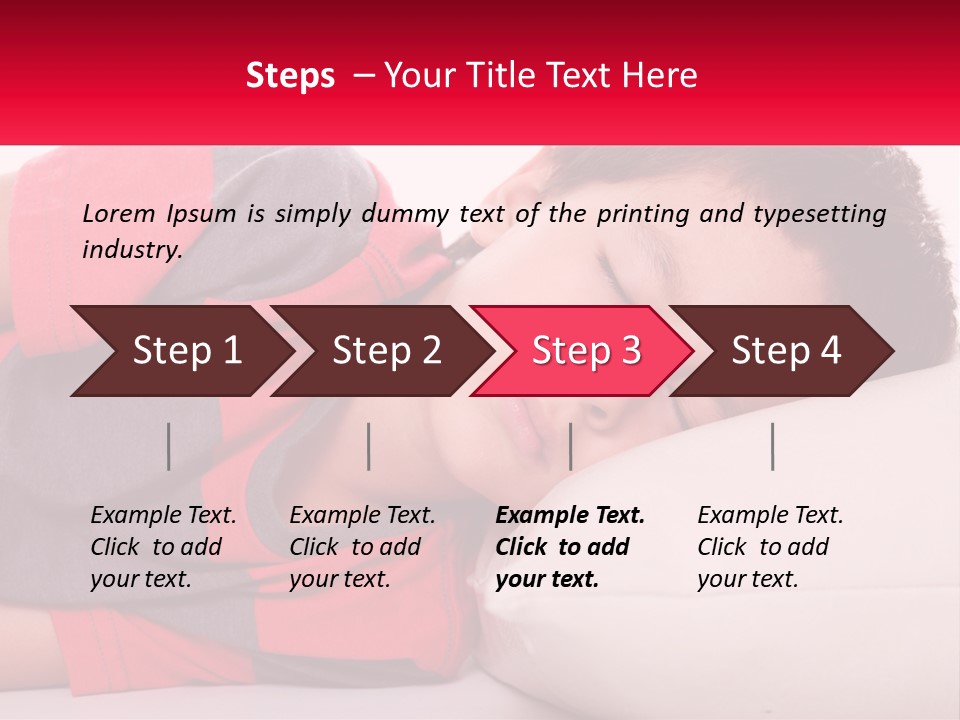 Steps – Your Title Text Here

Lorem Ipsum is simply dummy text of the printing and typesetting industry.

Step 1

Step 2

Step 3

Step 4

Example Text. Click to add your text.

Example Text. Click to add your text.

Example Text. Click to add your text.

Example Text. Click to add your text.